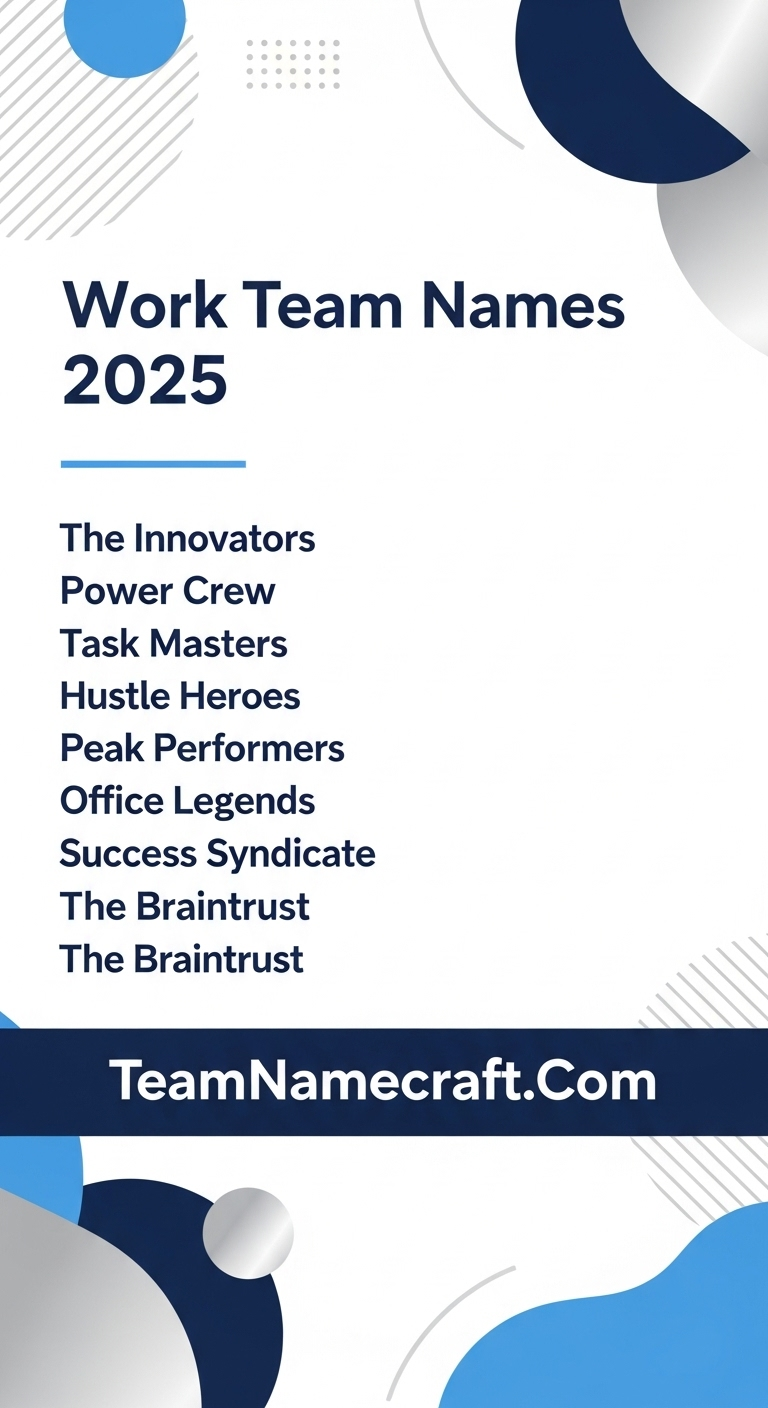 Work Team Names 2025

The Innovators
Power Crew
Task Masters
Hustle Heroes
Peak Performers
Office Legends
Success Syndicate
The Braintrust
The Braintrust

TeamNamecraft.Com